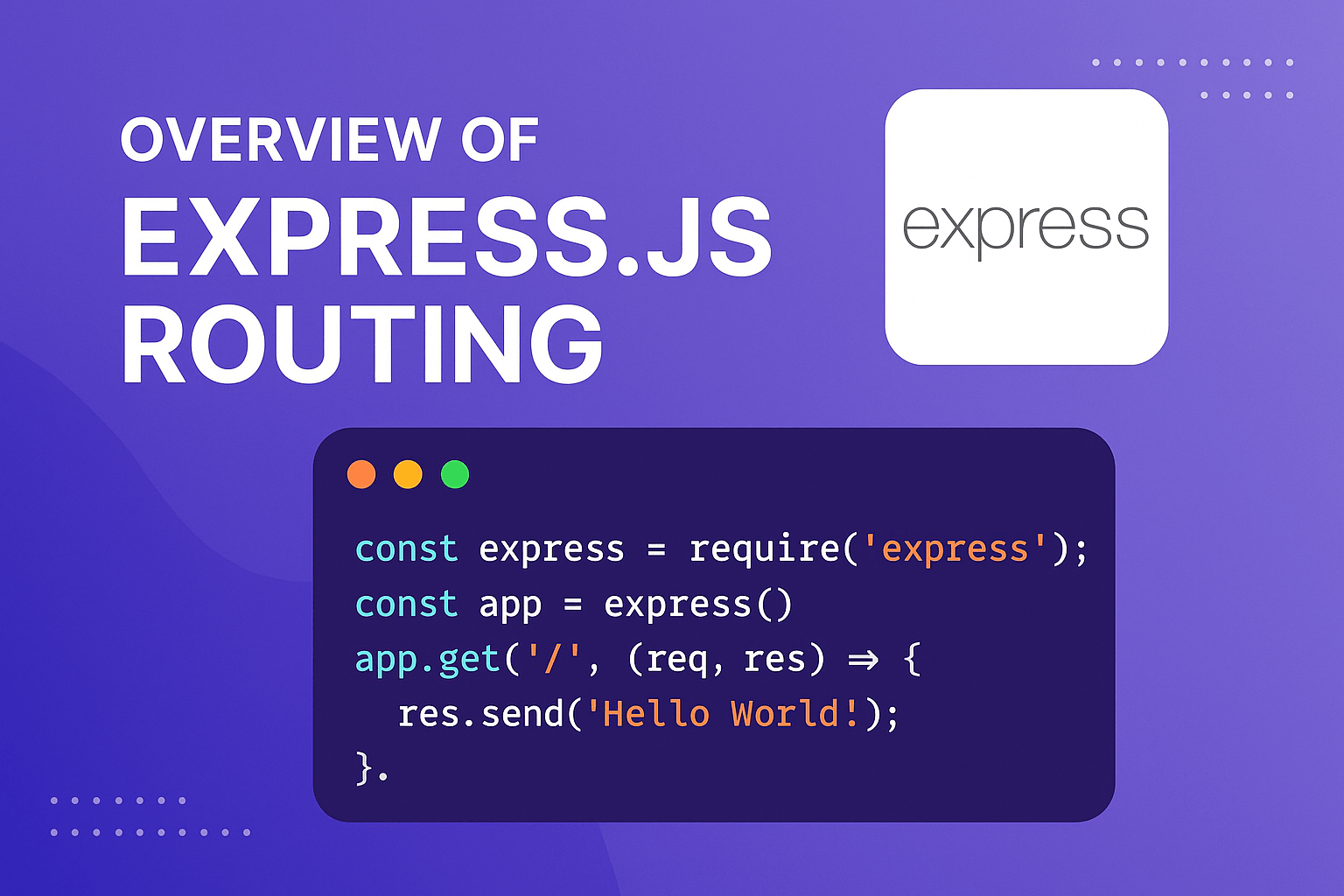 OVERVIEW OF
EXPRESS.JS
ROUTING

express

const express = require('express');
const app = express()
app.get('/', (req, res) ⇒ {
  res.send('Hello World!);
}.